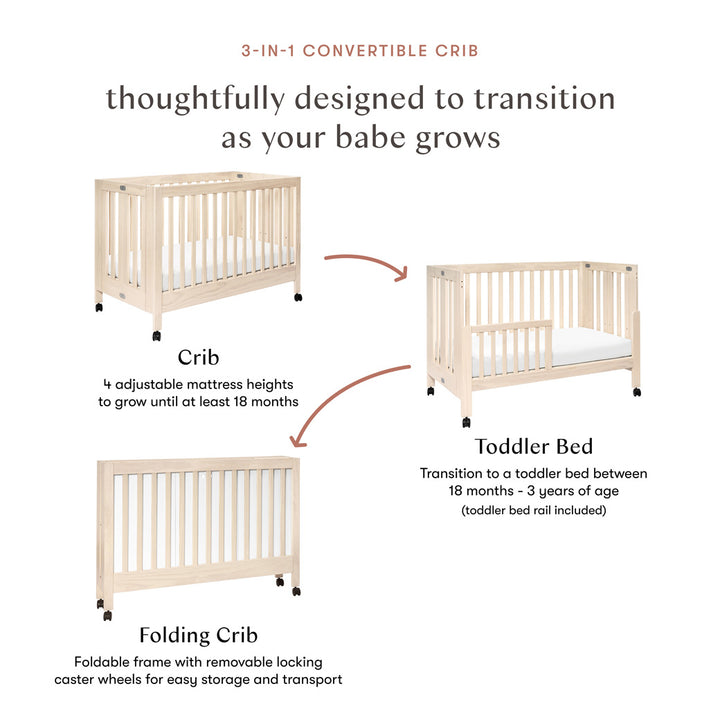 3-IN-1 CONVERTIBLE CRIB

thoughtfully designed to transition as your babe grows

Crib

4 adjustable mattress heights to grow until at least 18 months

Toddler Bed

Transition to a toddler bed between 18 months - 3 years of age

(toddler bed rail included)

Folding Crib

Foldable frame with removable locking caster wheels for easy storage and transport